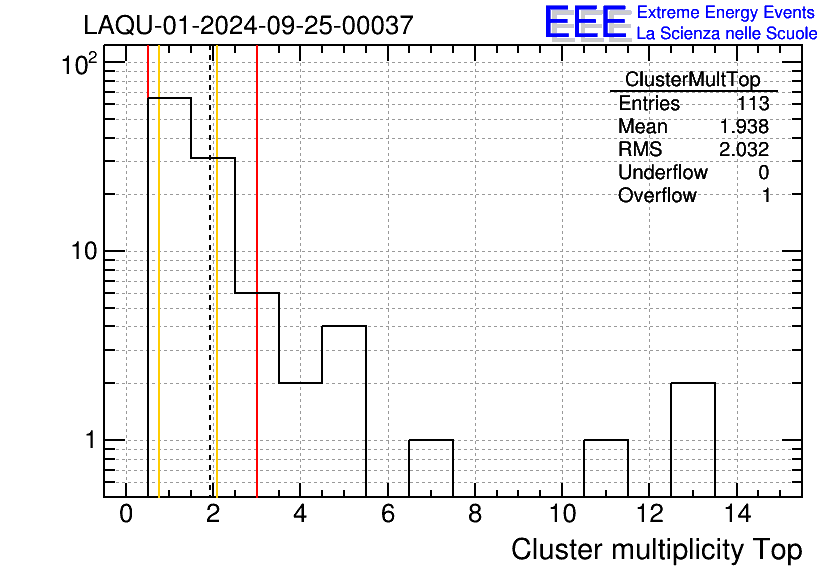 LAQU-01-2024-09-25-00037

EEE Extreme Energy Events
La Scienza nelle Scuole

| ClusterMultTop | |
|---|---|
| Entries | 113 |
| Mean | 1.938 |
| RMS | 2.032 |
| Underflow | 0 |
| Overflow | 1 |

$10^2$
10
1

0 2 4 6 8 10 12 14

Cluster multiplicity Top